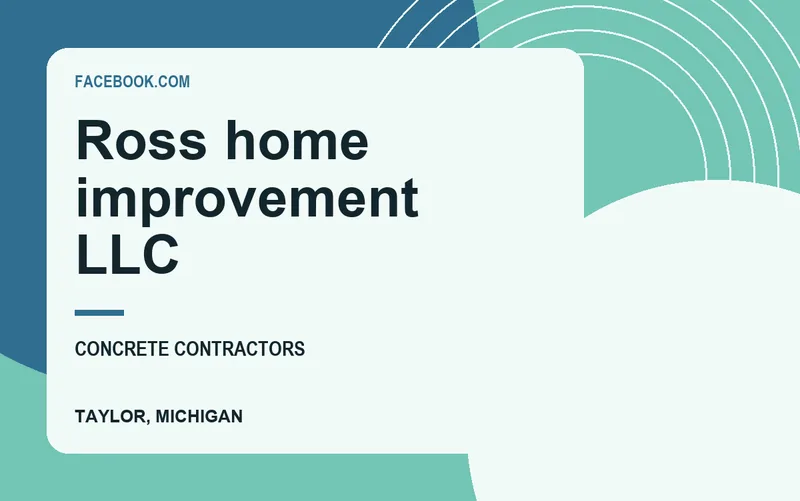 FACEBOOK.COM

Ross home improvement LLC

CONCRETE CONTRACTORS

TAYLOR, MICHIGAN